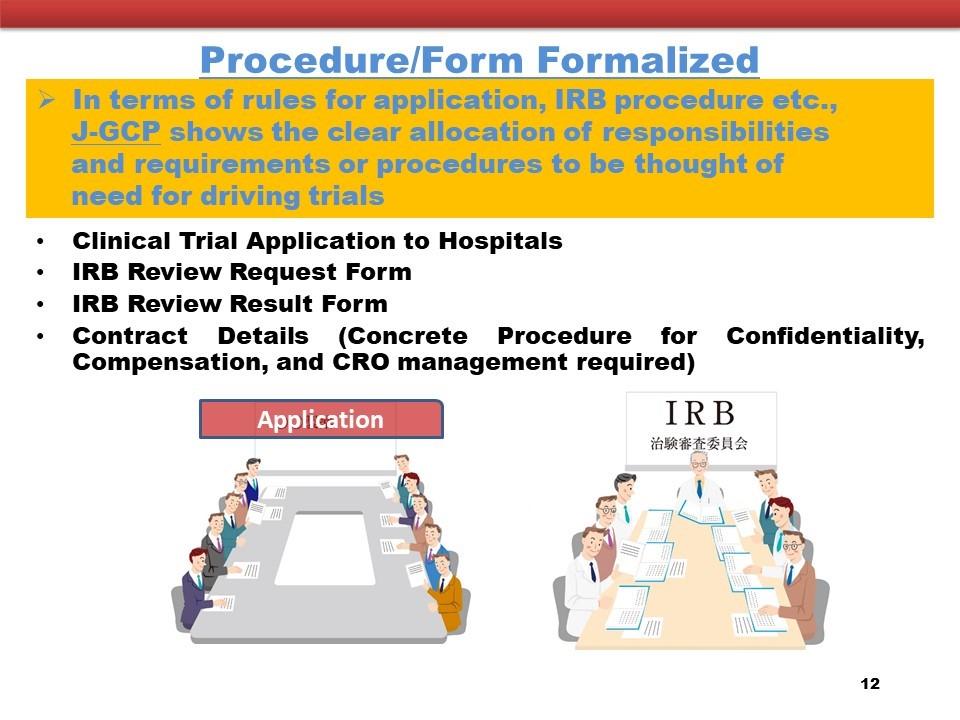 Procedure/Form Formalized

➢ In terms of rules for application, IRB procedure etc., J-GCP shows the clear allocation of responsibilities and requirements or procedures to be thought of need for driving trials

• Clinical Trial Application to Hospitals
• IRB Review Request Form
• IRB Review Result Form
• Contract Details (Concrete Procedure for Confidentiality, Compensation, and CRO management required)

Application

IRB
治験審査委員会

12